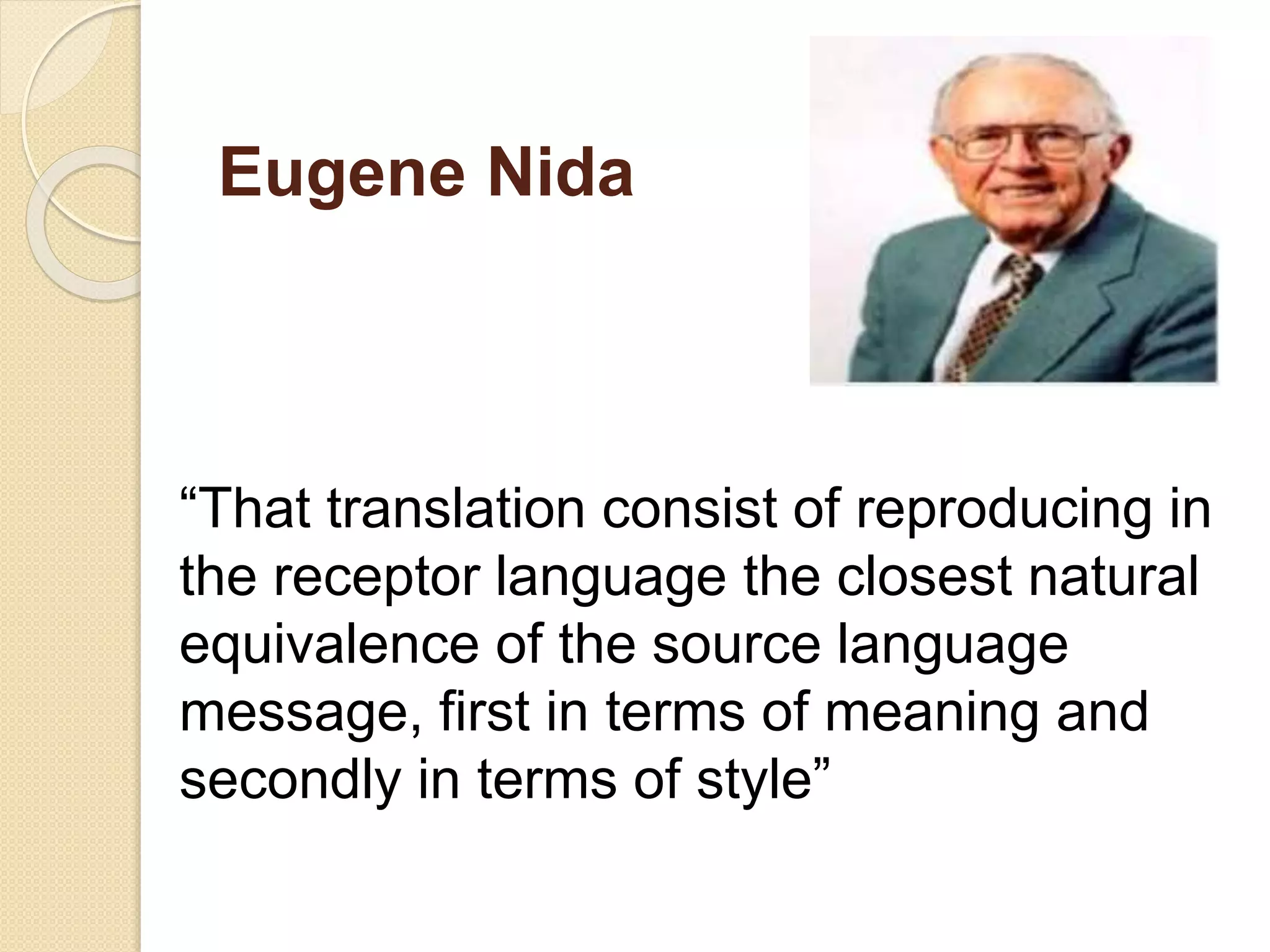 Eugene Nida

“That translation consist of reproducing in the receptor language the closest natural equivalence of the source language message, first in terms of meaning and secondly in terms of style”